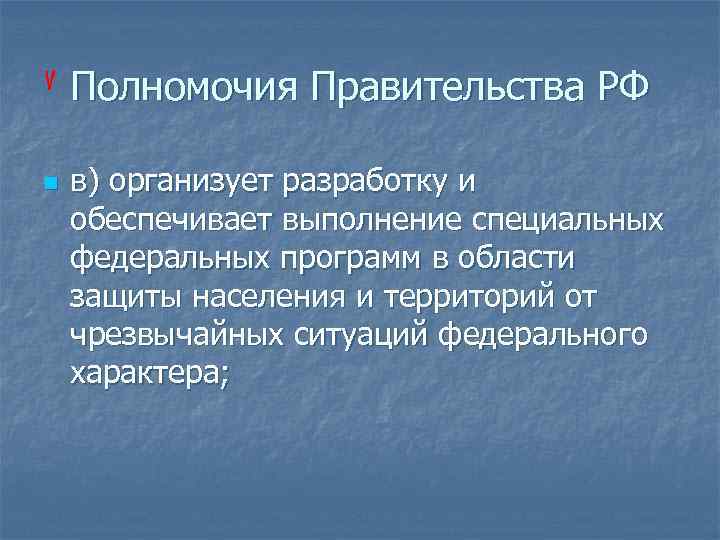 Полномочия Правительства РФ

в) организует разработку и обеспечивает выполнение специальных федеральных программ в области защиты населения и территорий от чрезвычайных ситуаций федерального характера;